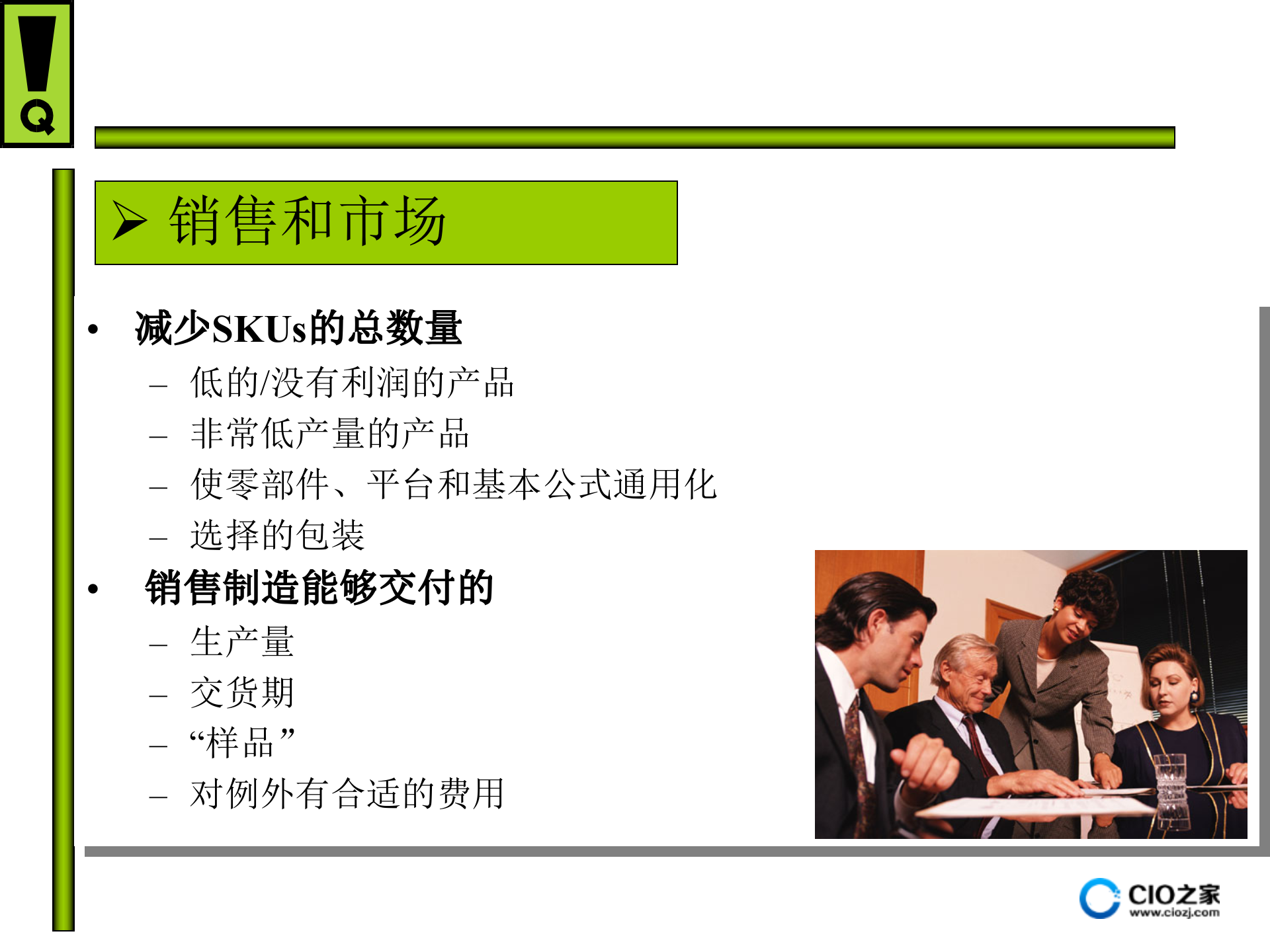 Q

➢ 销售和市场

• 减少SKUs的总数量
  – 低的/没有利润的产品
  – 非常低产量的产品
  – 使零部件、平台和基本公式通用化
  – 选择的包装
• 销售制造能够交付的
  – 生产量
  – 交货期
  – “样品”
  – 对例外有合适的费用

CIO之家
www.ciozj.com